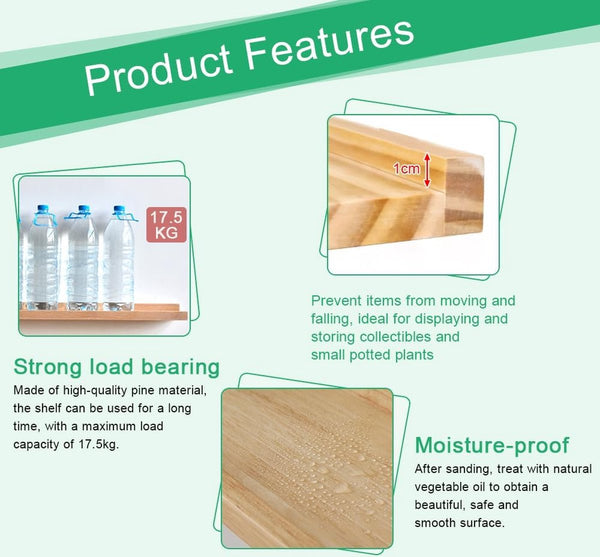 Product Features

17.5 KG

1cm

Prevent items from moving and falling, ideal for displaying and storing collectibles and small potted plants

Strong load bearing

Made of high-quality pine material, the shelf can be used for a long time, with a maximum load capacity of 17.5kg.

Moisture-proof

After sanding, treat with natural vegetable oil to obtain a beautiful, safe and smooth surface.